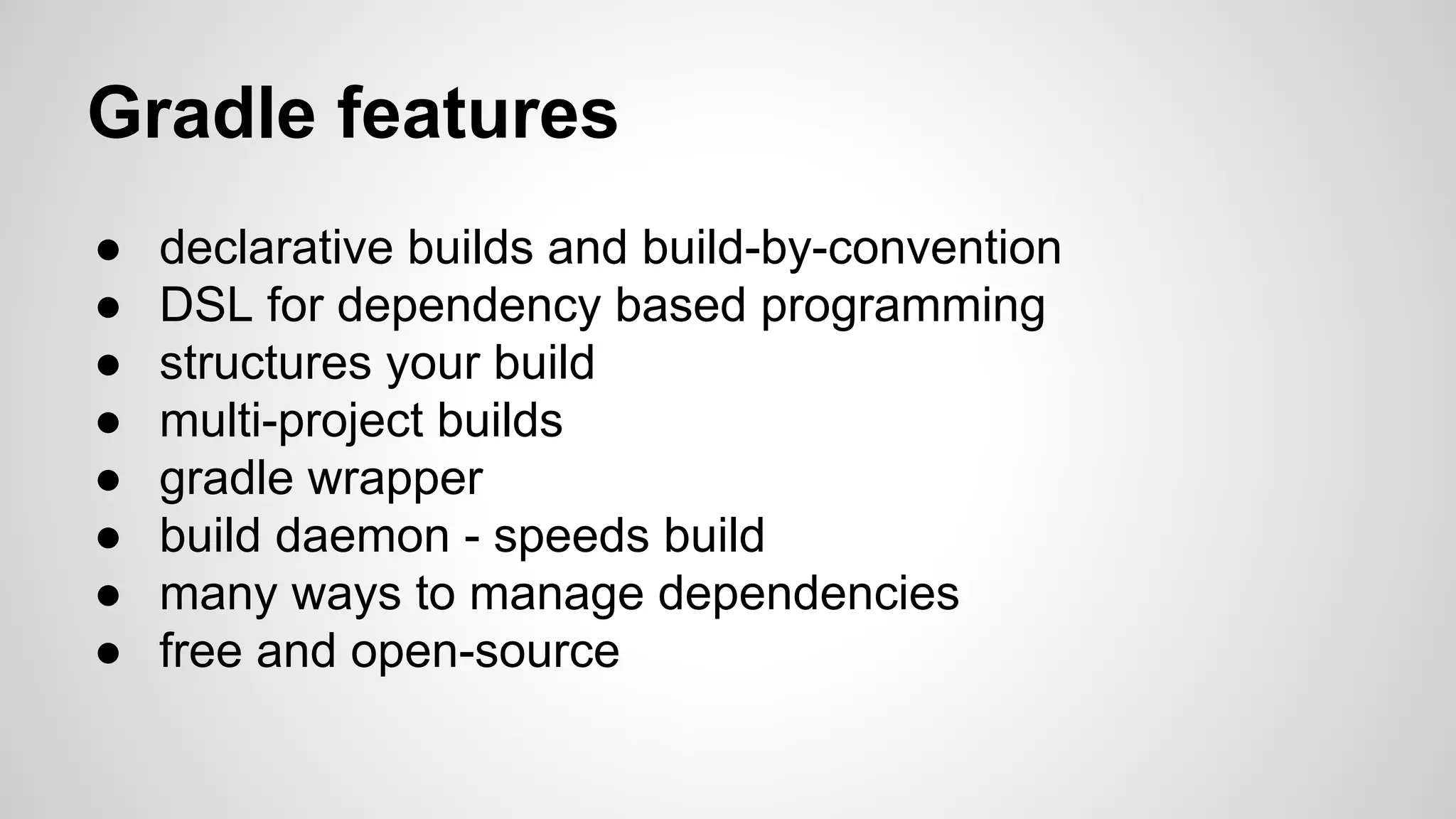 Gradle features

● declarative builds and build-by-convention
● DSL for dependency based programming
● structures your build
● multi-project builds
● gradle wrapper
● build daemon - speeds build
● many ways to manage dependencies
● free and open-source